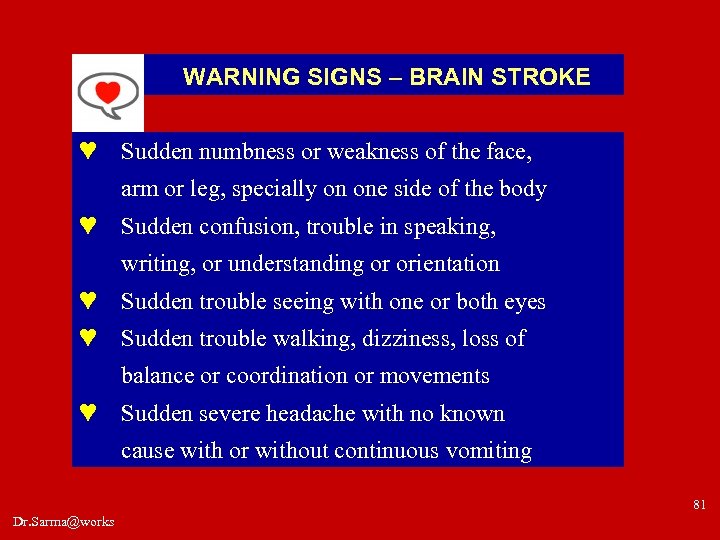 WARNING SIGNS – BRAIN STROKE

♥ Sudden numbness or weakness of the face, arm or leg, specially on one side of the body

♥ Sudden confusion, trouble in speaking, writing, or understanding or orientation

♥ Sudden trouble seeing with one or both eyes

♥ Sudden trouble walking, dizziness, loss of balance or coordination or movements

♥ Sudden severe headache with no known cause with or without continuous vomiting

81

Dr.Sarma@works